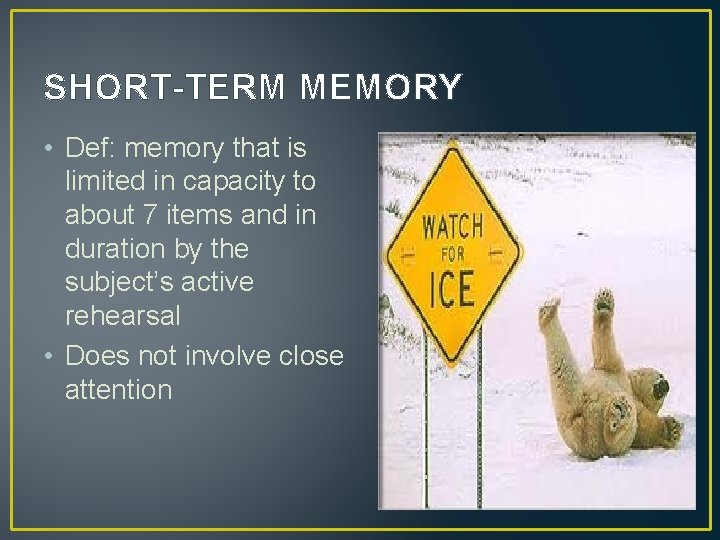 SHORT-TERM MEMORY

• Def: memory that is limited in capacity to about 7 items and in duration by the subject's active rehearsal
• Does not involve close attention

WATCH FOR ICE